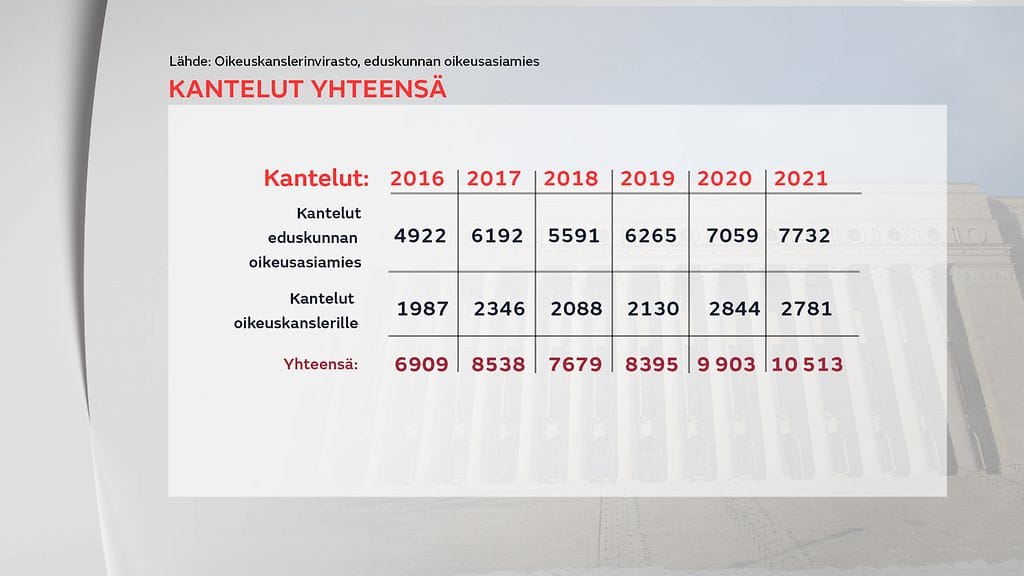 Lähde: Oikeuskanslerinvirasto, eduskunnan oikeusasiamies

KANTELUT YHTEENSÄ

| Kantelut: | 2016 | 2017 | 2018 | 2019 | 2020 | 2021 |
|---|---|---|---|---|---|---|
| Kantelut eduskunnan oikeusasiamies | 4922 | 6192 | 5591 | 6265 | 7059 | 7732 |
| Kantelut oikeuskanslerille | 1987 | 2346 | 2088 | 2130 | 2844 | 2781 |
| Yhteensä: | 6909 | 8538 | 7679 | 8395 | 9 903 | 10 513 |